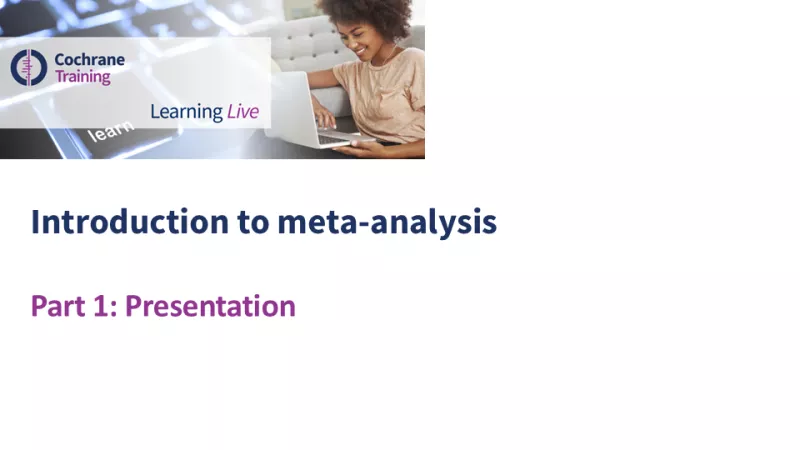 Cochrane Training

Learning Live

learn

Introduction to meta-analysis

Part 1: Presentation